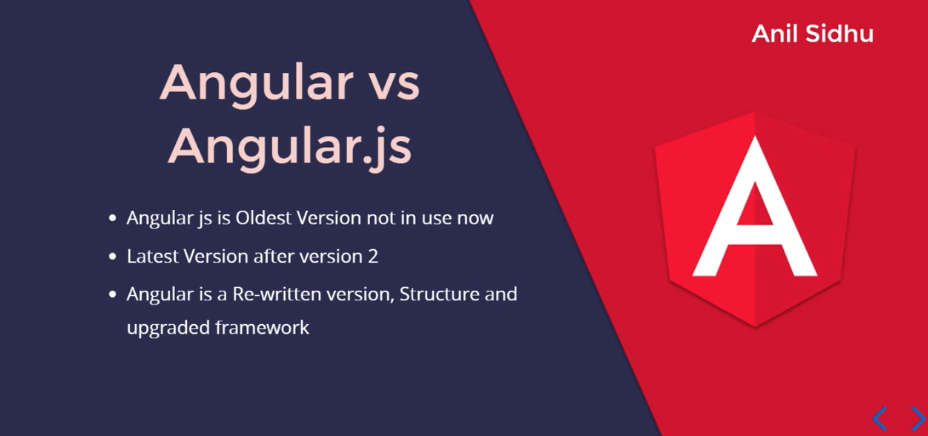 Anil Sidhu

Angular vs Angular.js

- Angular js is Oldest Version not in use now
- Latest Version after version 2
- Angular is a Re-written version, Structure and upgraded framework

A